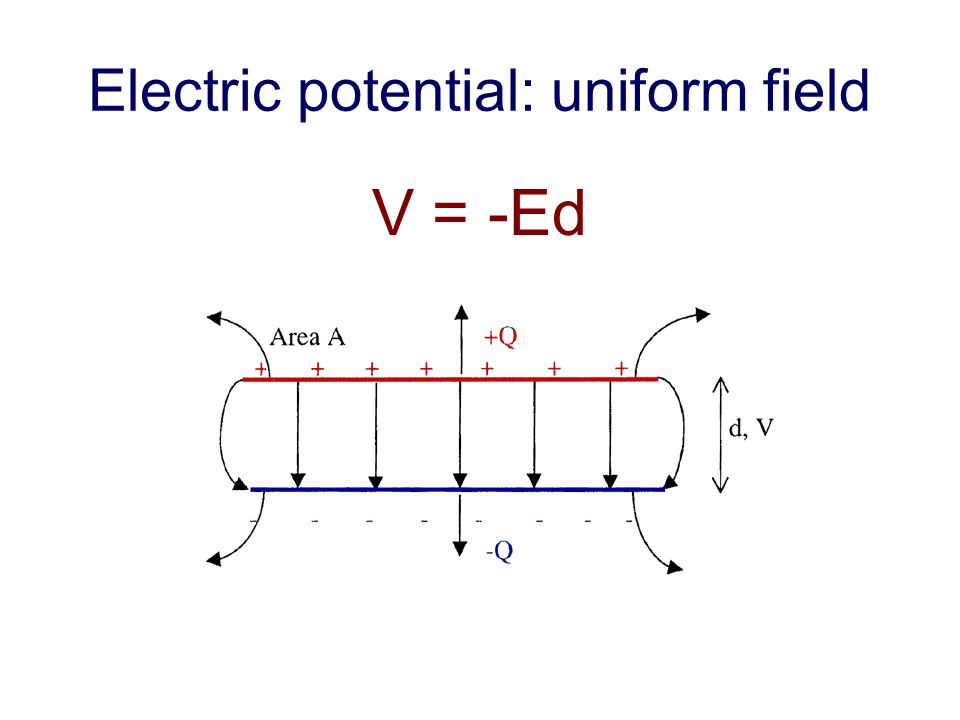 Electric potential: uniform field

$V = -Ed$

Area A

+Q

+ + + + + + +

d, V

- - - - - - - -

-Q